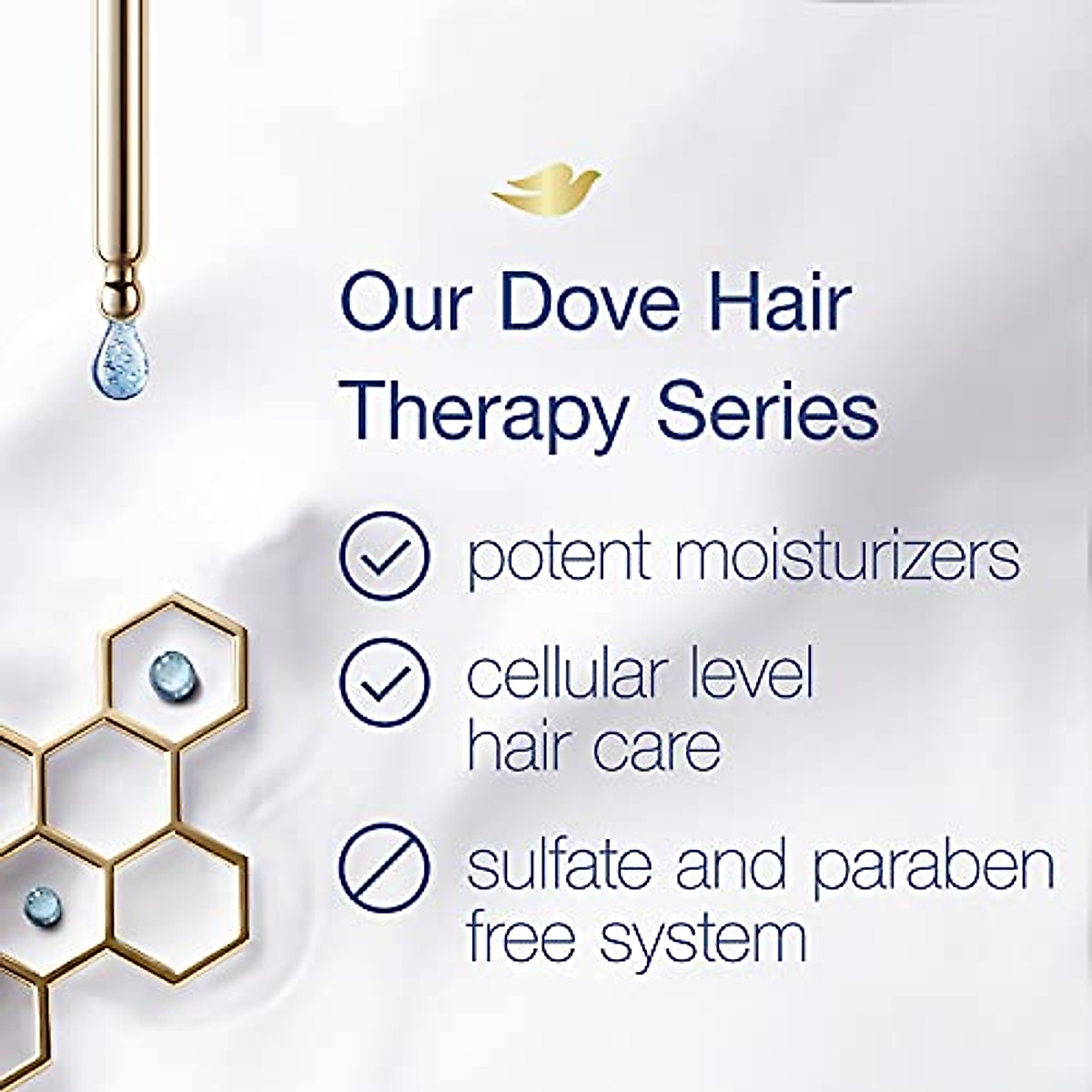 Our Dove Hair Therapy Series

potent moisturizers

cellular level hair care

sulfate and paraben free system